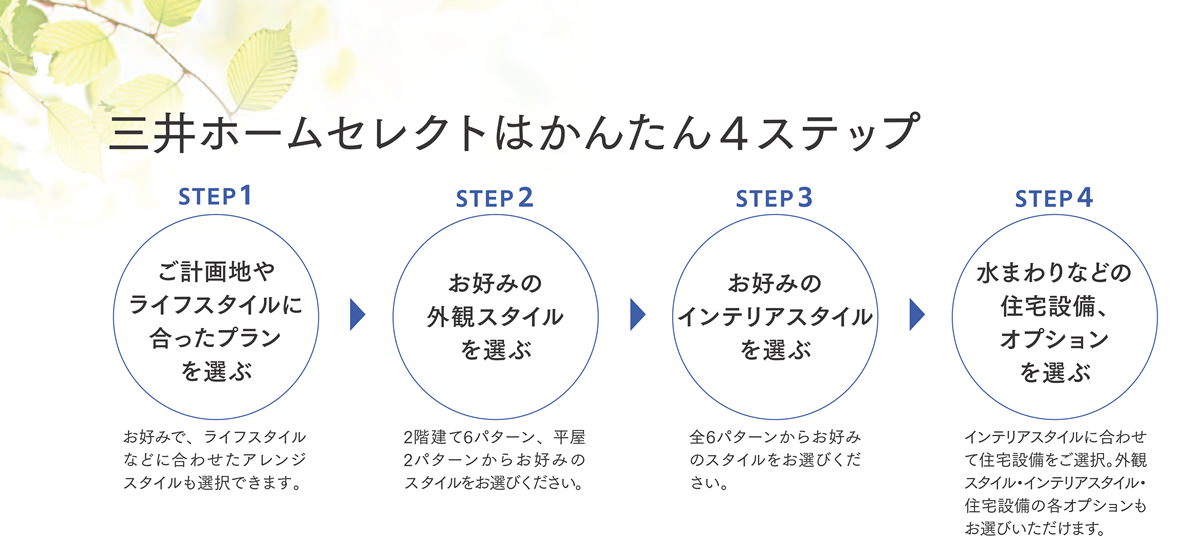 三井ホームセレクトはかんたん４ステップ

STEP 1

ご計画地やライフスタイルに合ったプランを選ぶ

お好みで、ライフスタイルなどに合わせたアレンジスタイルも選択できます。

STEP 2

お好みの外観スタイルを選ぶ

2階建て6パターン、平屋2パターンからお好みのスタイルをお選びください。

STEP 3

お好みのインテリアスタイルを選ぶ

全6パターンからお好みのスタイルをお選びください。

STEP 4

水まわりなどの住宅設備、オプションを選ぶ

インテリアスタイルに合わせて住宅設備をご選択。外観スタイル・インテリアスタイル・住宅設備の各オプションもお選びいただけます。